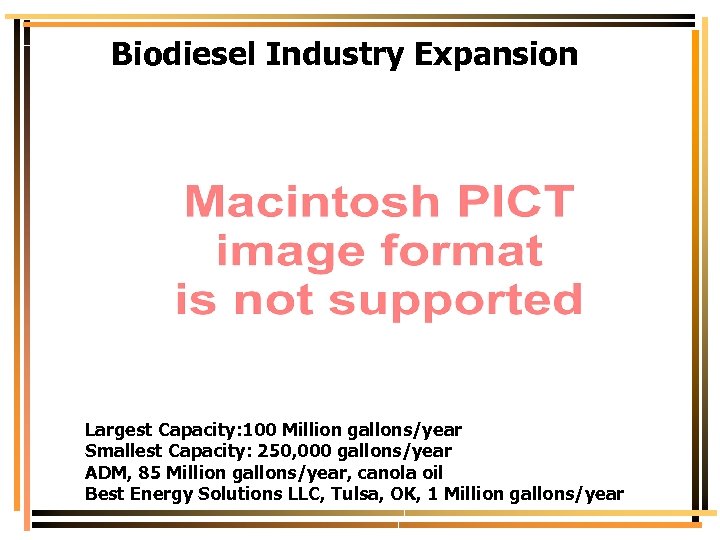 Biodiesel Industry Expansion

Macintosh PICT image format is not supported

Largest Capacity:100 Million gallons/year
Smallest Capacity: 250,000 gallons/year
ADM, 85 Million gallons/year, canola oil
Best Energy Solutions LLC, Tulsa, OK, 1 Million gallons/year